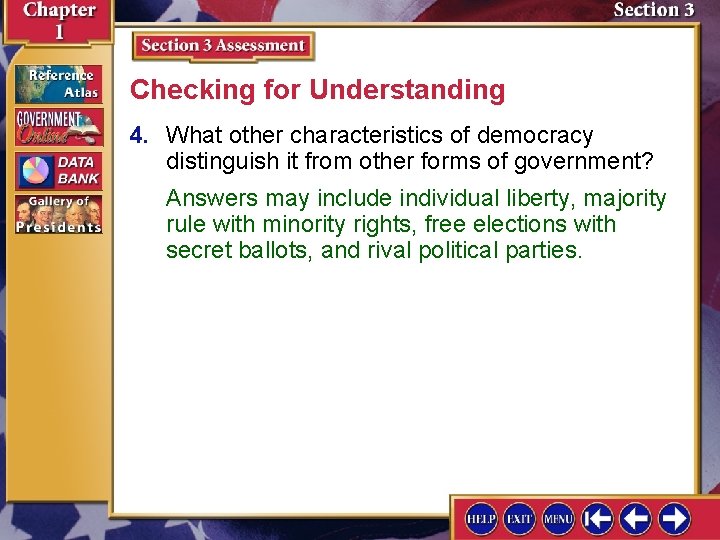 Chapter 1

Section 3

Section 3 Assessment

Reference Atlas

GOVERNMENT Online

DATA BANK

Gallery of Presidents

Checking for Understanding

4. What other characteristics of democracy distinguish it from other forms of government?

Answers may include individual liberty, majority rule with minority rights, free elections with secret ballots, and rival political parties.

HELP EXIT MENU